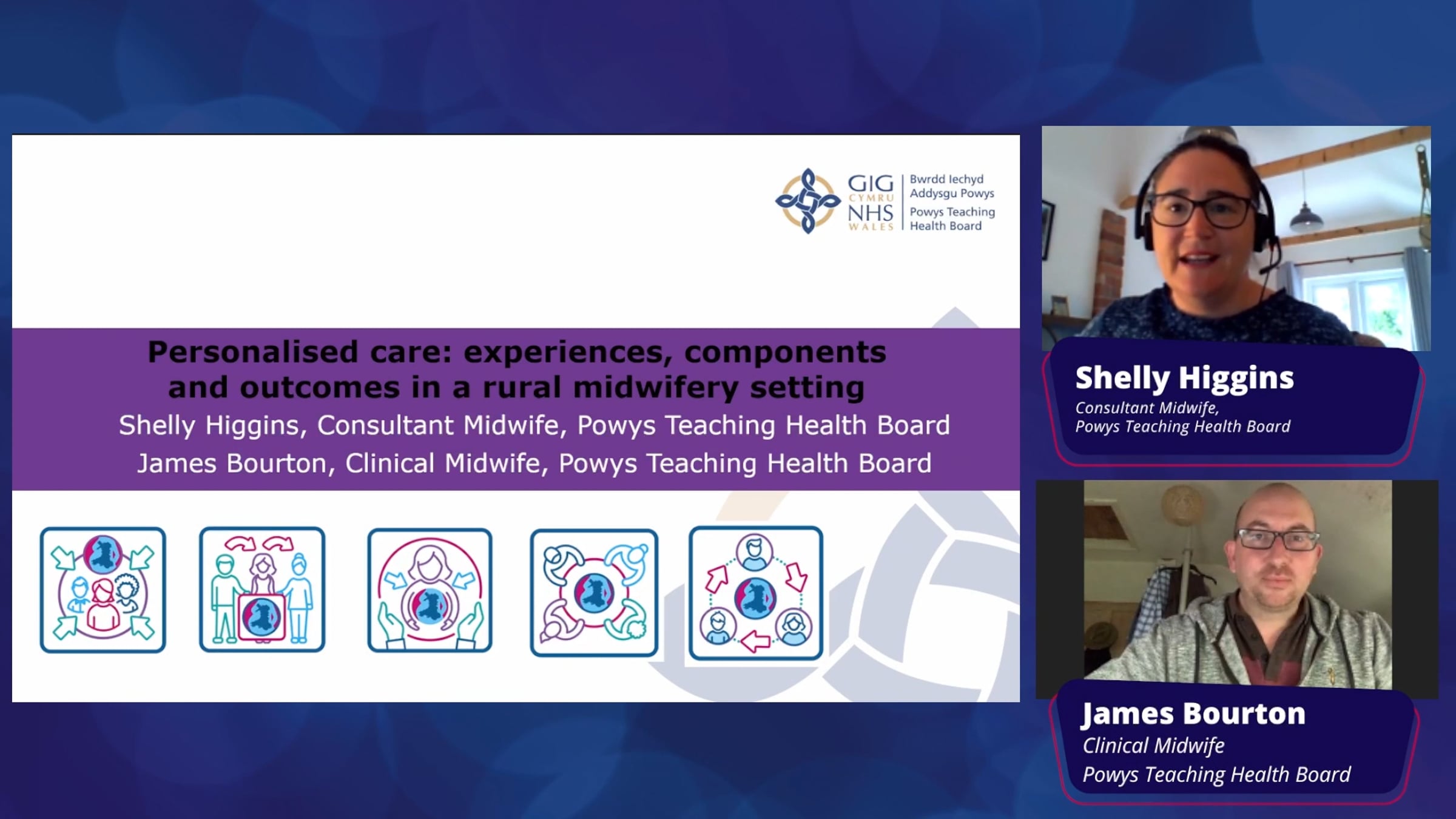 GIG CYMRU NHS WALES
Bwrdd Iechyd Addysgu Powys
Powys Teaching Health Board

Personalised care: experiences, components and outcomes in a rural midwifery setting
Shelly Higgins, Consultant Midwife, Powys Teaching Health Board
James Bourton, Clinical Midwife, Powys Teaching Health Board

Shelly Higgins
Consultant Midwife,
Powys Teaching Health Board

James Bourton
Clinical Midwife
Powys Teaching Health Board